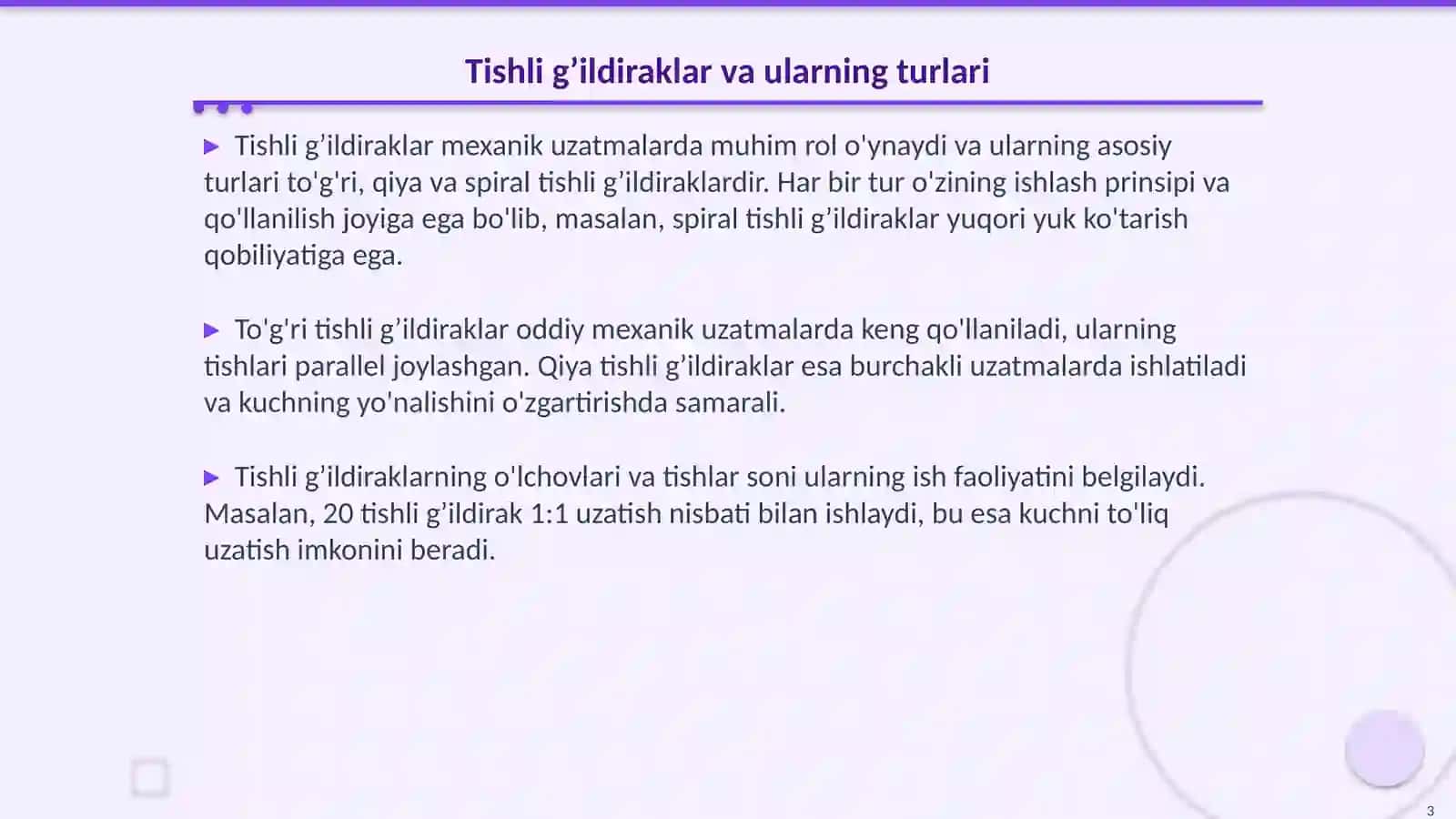 Tishli g’ildiraklar va ularning turlari

▶ Tishli g’ildiraklar mexanik uzatmalarda muhim rol o'ynaydi va ularning asosiy turlari to'g'ri, qiya va spiral tishli g’ildiraklardir. Har bir tur o'zining ishlash prinsipi va qo'llanilish joyiga ega bo'lib, masalan, spiral tishli g’ildiraklar yuqori yuk ko'tarish qobiliyatiga ega.

▶ To'g'ri tishli g’ildiraklar oddiy mexanik uzatmalarda keng qo'llaniladi, ularning tishlari parallel joylashgan. Qiya tishli g’ildiraklar esa burchakli uzatmalarda ishlatiladi va kuchning yo'nalishini o'zgartirishda samarali.

▶ Tishli g’ildiraklarning o'lchovlari va tishlar soni ularning ish faoliyatini belgilaydi. Masalan, 20 tishli g’ildirak 1:1 uzatish nisbati bilan ishlaydi, bu esa kuchni to'liq uzatish imkonini beradi.

3